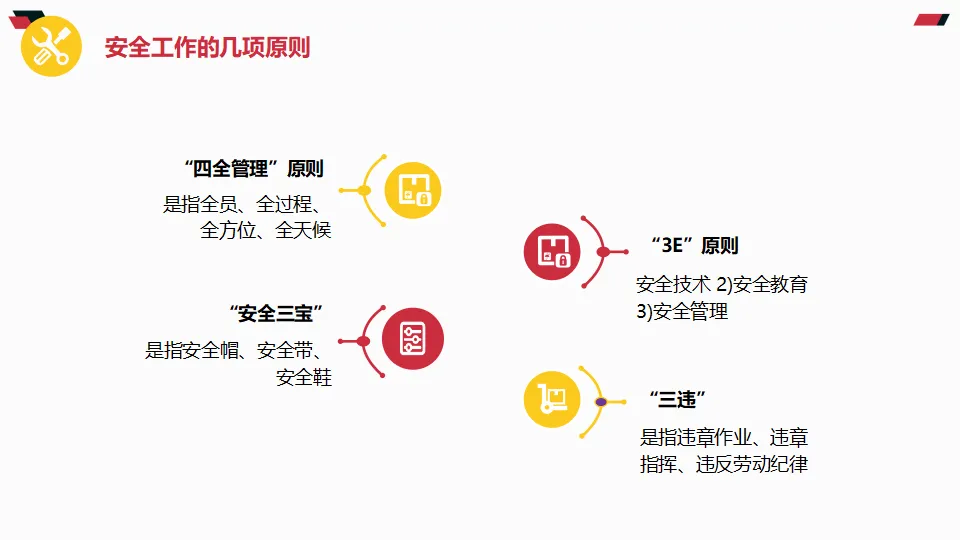 安全工作的几项原则

“四全管理”原则
是指全员、全过程、全方位、全天候

“安全三宝”
是指安全帽、安全带、安全鞋

“3E”原则
安全技术 2)安全教育 3)安全管理

“三违”
是指违章作业、违章指挥、违反劳动纪律